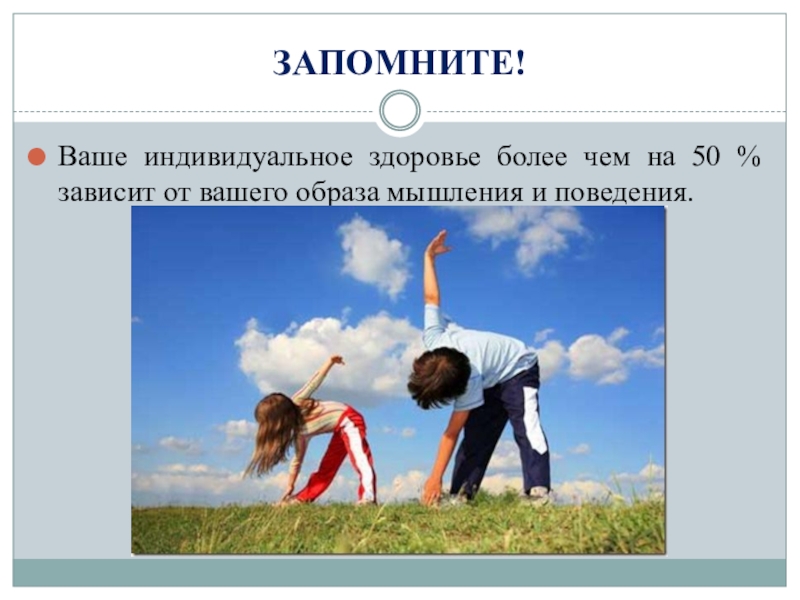 ЗАПОМНИТЕ!

Ваше индивидуальное здоровье более чем на 50 % зависит от вашего образа мышления и поведения.